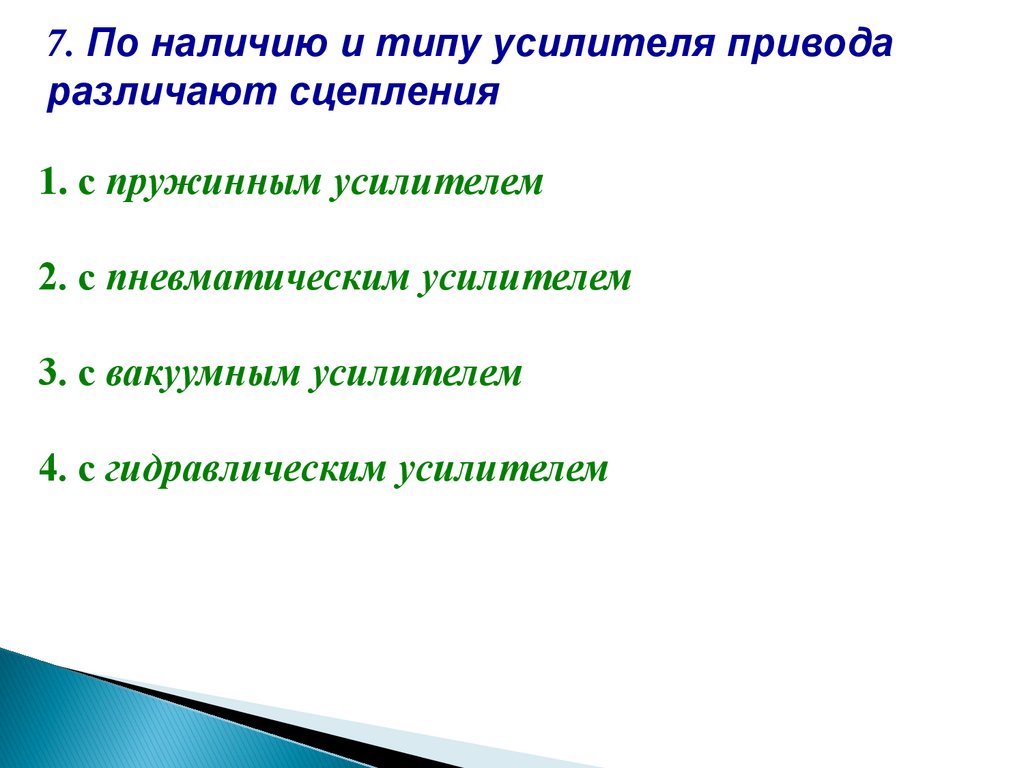 7. По наличию и типу усилителя привода различают сцепления

1. с пружинным усилителем

2. с пневматическим усилителем

3. с вакуумным усилителем

4. с гидравлическим усилителем